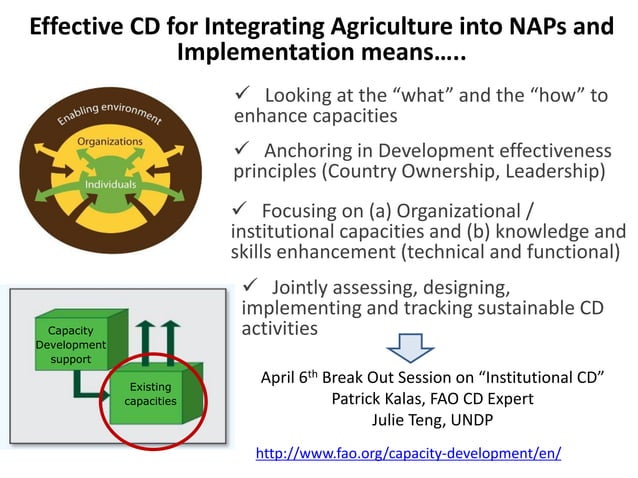 Effective CD for Integrating Agriculture into NAPs and Implementation means…..

Enabling environment

Organizations

Individuals

✓ Looking at the “what” and the “how” to enhance capacities

✓ Anchoring in Development effectiveness principles (Country Ownership, Leadership)

✓ Focusing on (a) Organizational / institutional capacities and (b) knowledge and skills enhancement (technical and functional)

✓ Jointly assessing, designing, implementing and tracking sustainable CD activities

Capacity Development support

Existing capacities

April 6$^{th}$ Break Out Session on “Institutional CD”
Patrick Kalas, FAO CD Expert
Julie Teng, UNDP

http://www.fao.org/capacity-development/en/